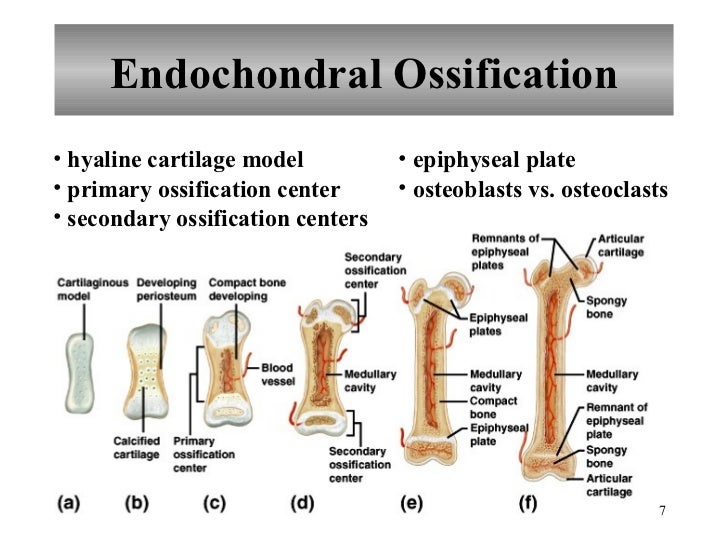 Endochondral Ossification

• hyaline cartilage model
• primary ossification center
• secondary ossification centers

• epiphyseal plate
• osteoblasts vs. osteoclasts

Cartilaginous model

Developing periosteum

Calcified cartilage

Compact bone developing

Blood vessel

Primary ossification center

Secondary ossification center

Medullary cavity

Secondary ossification center

Epiphyseal plates

Medullary cavity

Compact bone

Epiphyseal plate

Remnants of epiphyseal plates

Articular cartilage

Spongy bone

Medullary cavity

Remnant of epiphyseal plate

Spongy bone

Articular cartilage

(a) (b) (c) (d) (e) (f)

7